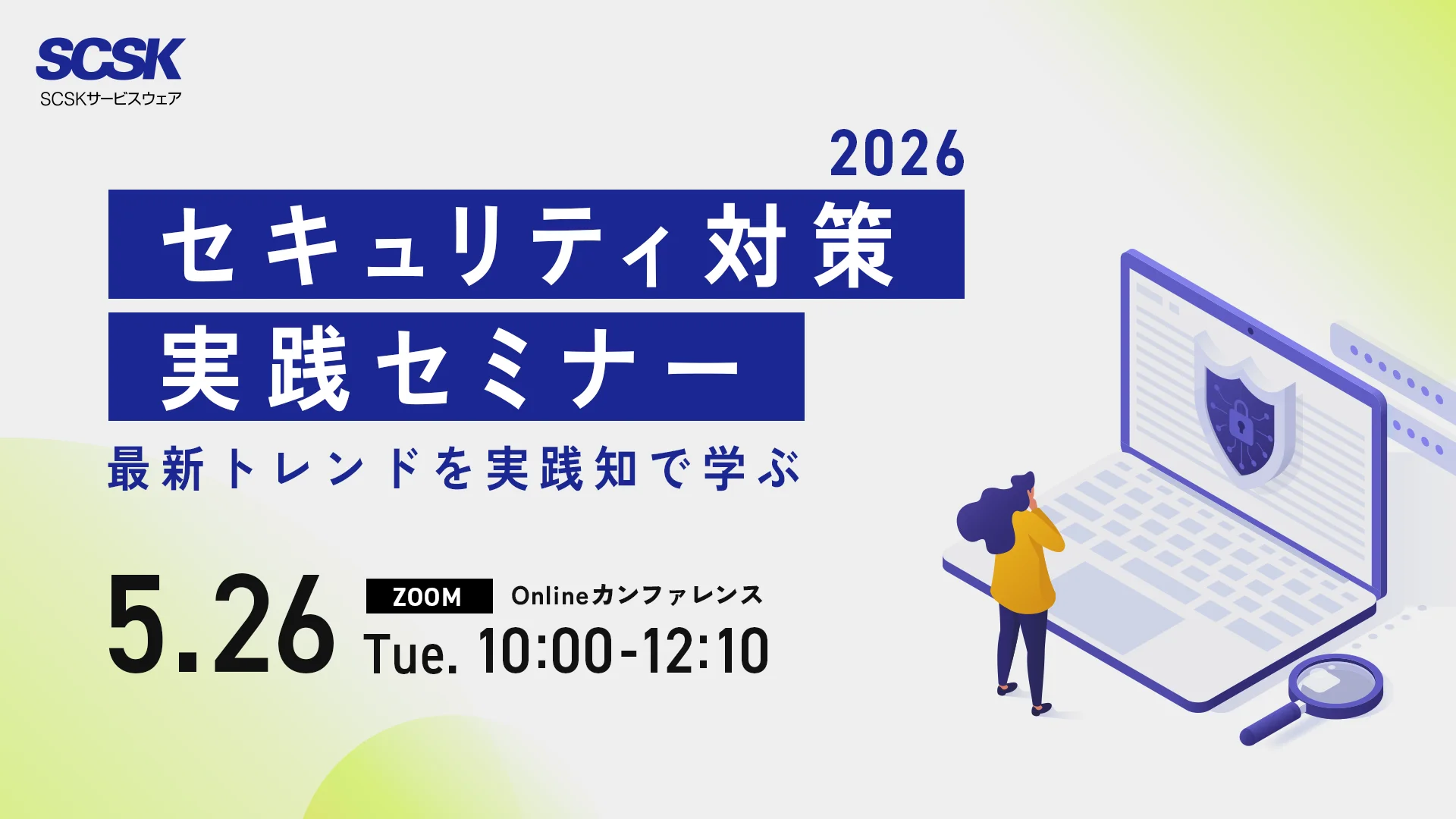 SCSK
SCSKサービスウェア

2026
セキュリティ対策
実践セミナー
最新トレンドを実践知で学ぶ

5.26
ZOOM Onlineカンファレンス
Tue. 10:00-12:10